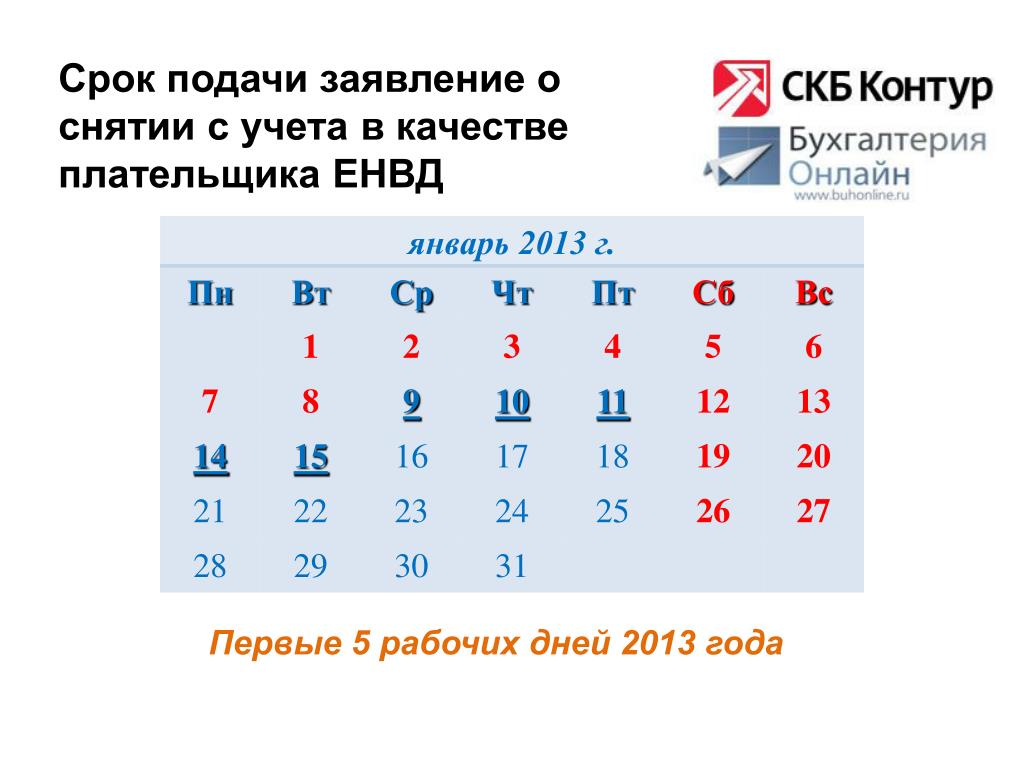 Срок подачи заявление о снятии с учета в качестве плательщика ЕНВД

СКБ Контур
Бухгалтерия Онлайн
www.buhonline.ru

январь 2013 г.

| Пн | Вт | Ср | Чт | Пт | Сб | Вс |
|---|---|---|---|---|---|---|
| | 1 | 2 | 3 | 4 | 5 | 6 |
| 7 | 8 | 9 | 10 | 11 | 12 | 13 |
| 14 | 15 | 16 | 17 | 18 | 19 | 20 |
| 21 | 22 | 23 | 24 | 25 | 26 | 27 |
| 28 | 29 | 30 | 31 | | | |

Первые 5 рабочих дней 2013 года